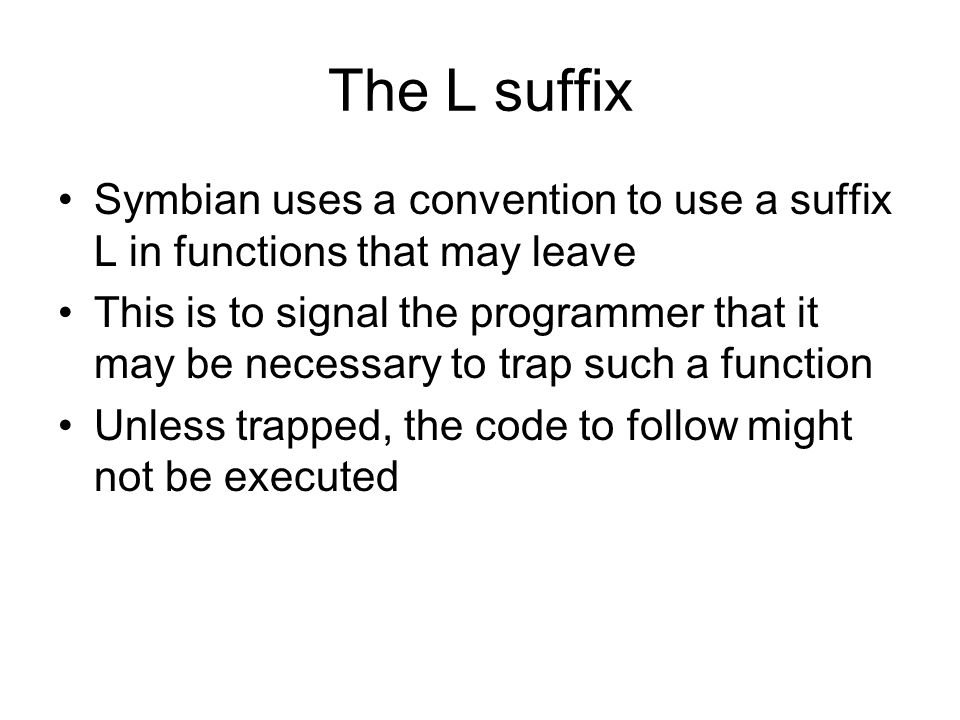 The L suffix

• Symbian uses a convention to use a suffix L in functions that may leave
• This is to signal the programmer that it may be necessary to trap such a function
• Unless trapped, the code to follow might not be executed